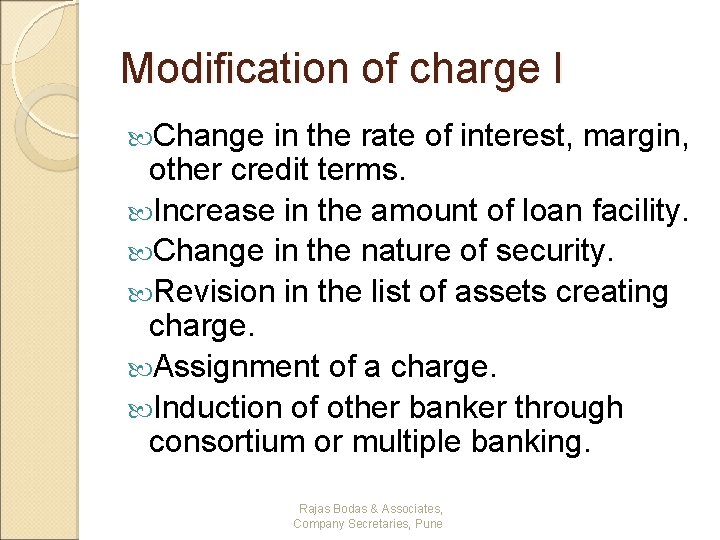 Modification of charge I

Change in the rate of interest, margin, other credit terms.

Increase in the amount of loan facility.

Change in the nature of security.

Revision in the list of assets creating charge.

Assignment of a charge.

Induction of other banker through consortium or multiple banking.

Rajas Bodas & Associates, Company Secretaries, Pune